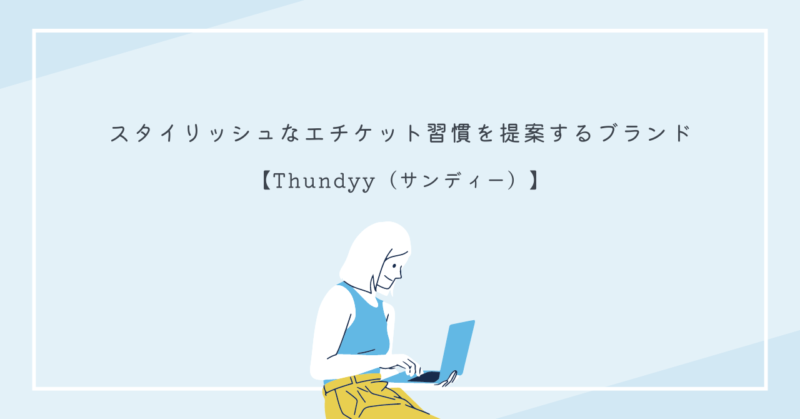 スタイリッシュなエチケット習慣を提案するブランド

【Thundyy（サンディー）】